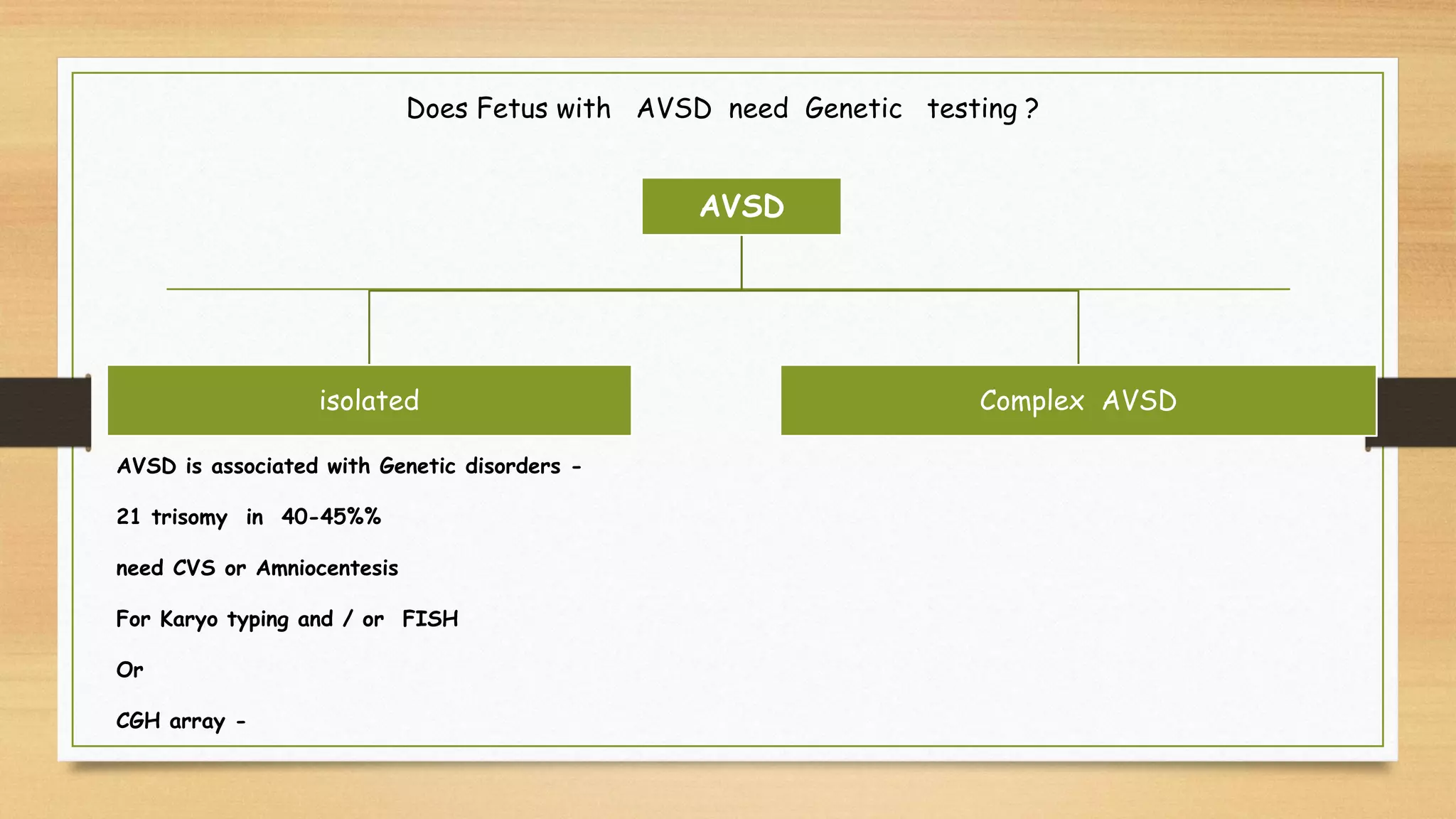 Does Fetus with AVSD need Genetic testing ?

AVSD

isolated

Complex AVSD

AVSD is associated with Genetic disorders -

21 trisomy in 40-45%%

need CVS or Amniocentesis

For Karyo typing and / or FISH

Or

CGH array -